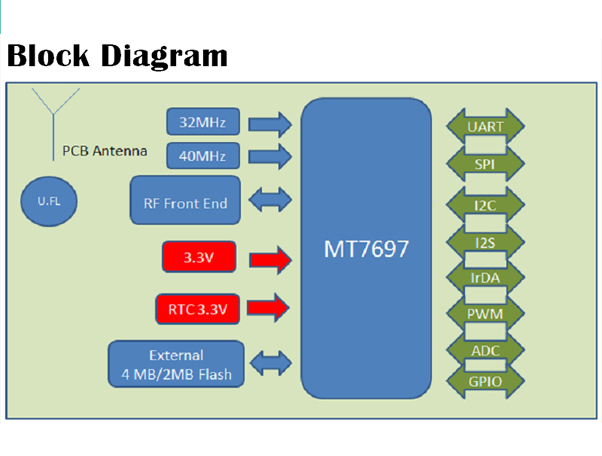 Block Diagram

PCB Antenna

U.FL

32MHz

40MHz

RF Front End

3.3V

RTC 3.3V

External
4 MB/2MB Flash

MT7697

UART

SPI

I2C

I2S

IrDA

PWM

ADC

GPIO